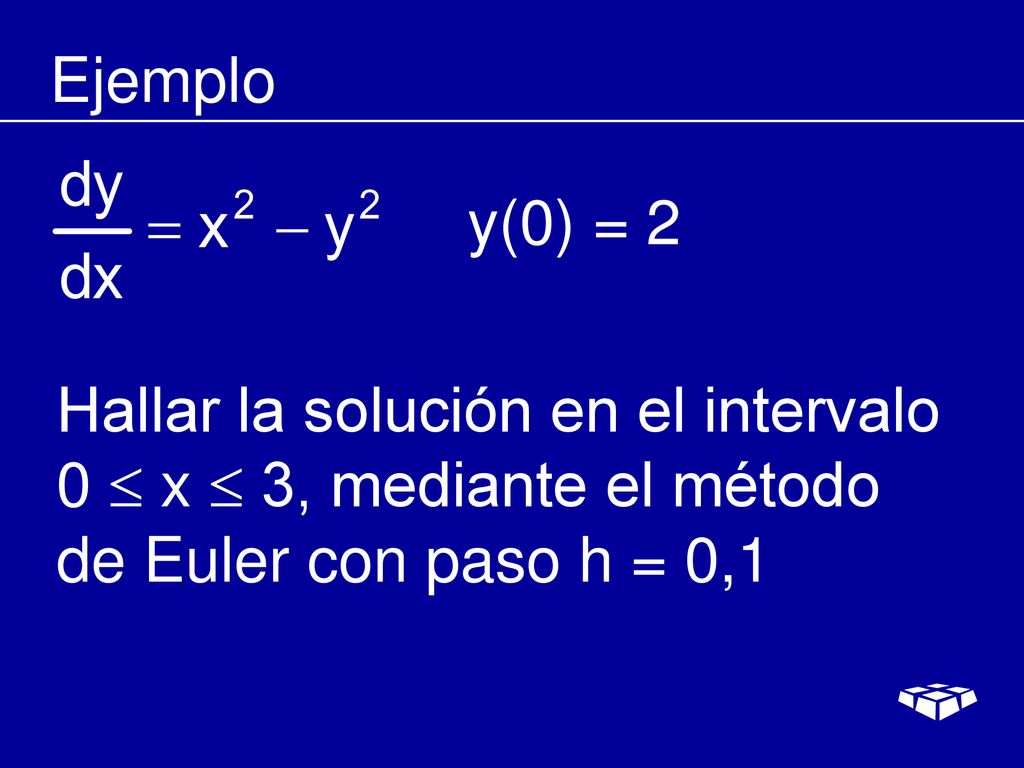 Ejemplo

$\frac{dy}{dx} = x^2 - y^2$ $y(0) = 2$

Hallar la solución en el intervalo $0 \leq x \leq 3$, mediante el método de Euler con paso $h = 0,1$